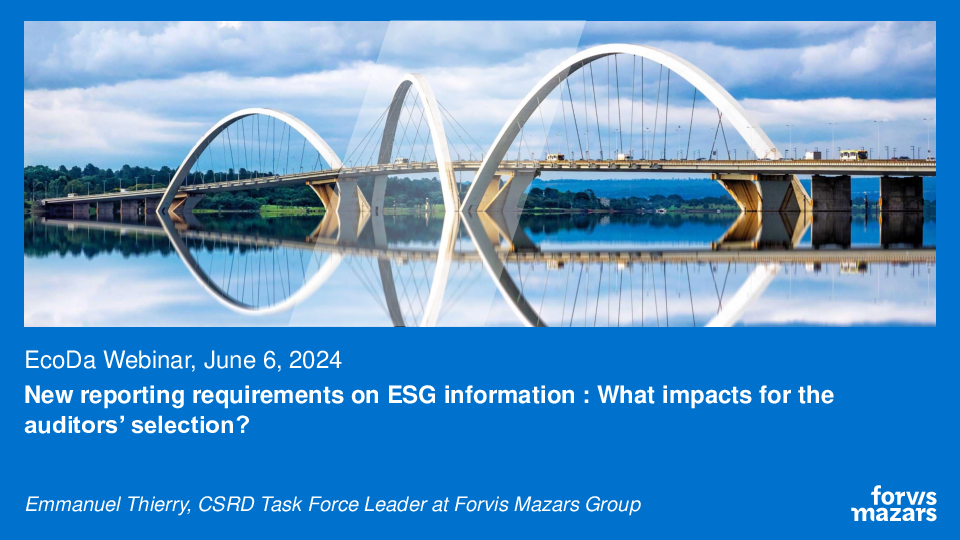 EcoDa Webinar, June 6, 2024

New reporting requirements on ESG information : What impacts for the auditors' selection?

Emmanuel Thierry, CSRD Task Force Leader at Forvis Mazars Group

forvis mazars